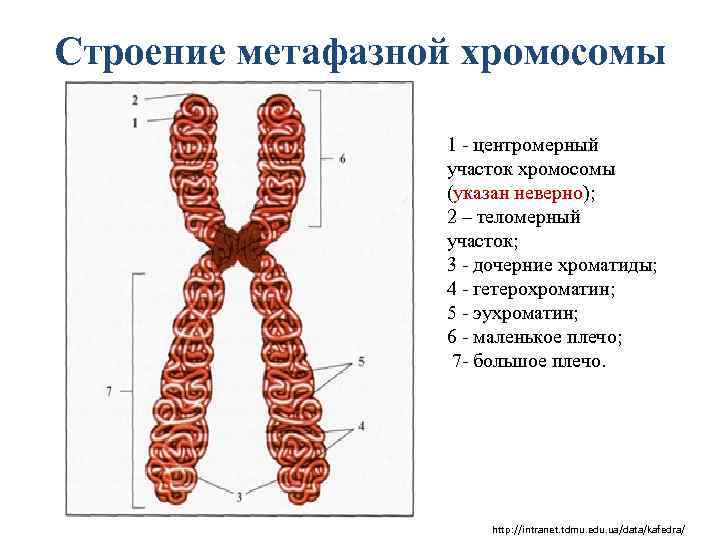 Строение метафазной хромосомы

2
1
6
7
5
4
3

1 - центромерный участок хромосомы (указан неверно);
2 – теломерный участок;
3 - дочерние хроматиды;
4 - гетерохроматин;
5 - эухроматин;
6 - маленькое плечо;
7- большое плечо.

http://intranet.tdmu.edu.ua/data/kafedra/